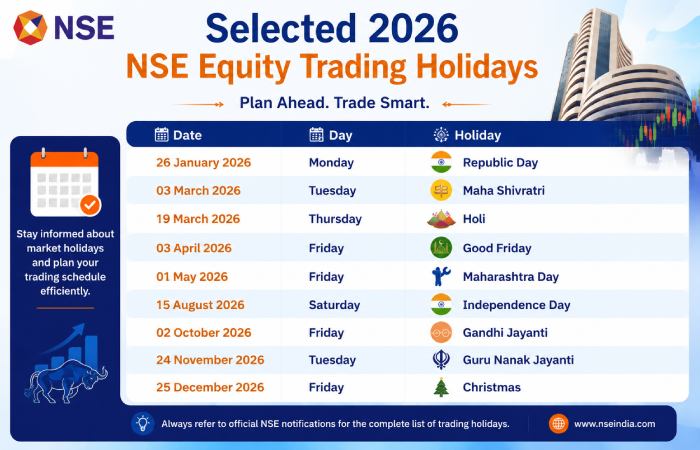 NSE

Selected 2026
NSE Equity Trading Holidays

Plan Ahead. Trade Smart.

Stay informed about market holidays and plan your trading schedule efficiently.

| Date | Day | Holiday |
|---|---|---|
| 26 January 2026 | Monday | Republic Day |
| 03 March 2026 | Tuesday | Maha Shivratri |
| 19 March 2026 | Thursday | Holi |
| 03 April 2026 | Friday | Good Friday |
| 01 May 2026 | Friday | Maharashtra Day |
| 15 August 2026 | Saturday | Independence Day |
| 02 October 2026 | Friday | Gandhi Jayanti |
| 24 November 2026 | Tuesday | Guru Nanak Jayanti |
| 25 December 2026 | Friday | Christmas |

Always refer to official NSE notifications for the complete list of trading holidays.

www.nseindia.com